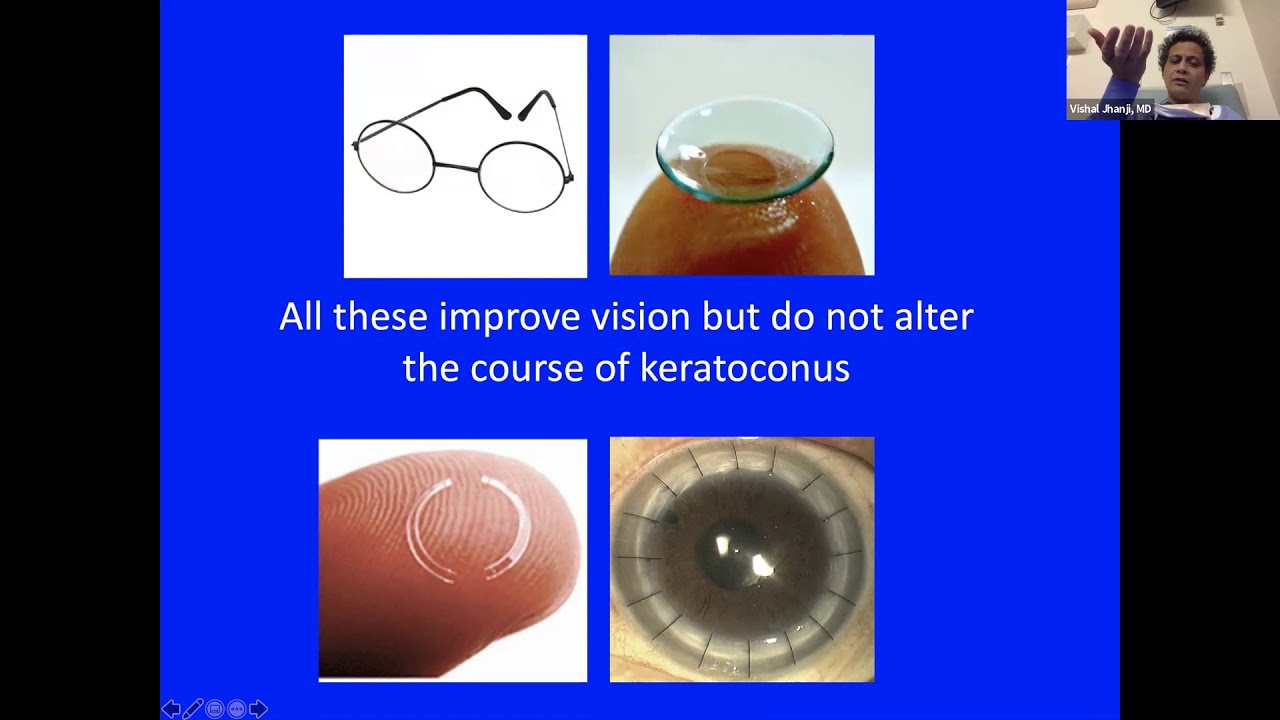 Vishal Jhanji, MD

All these improve vision but do not alter the course of keratoconus